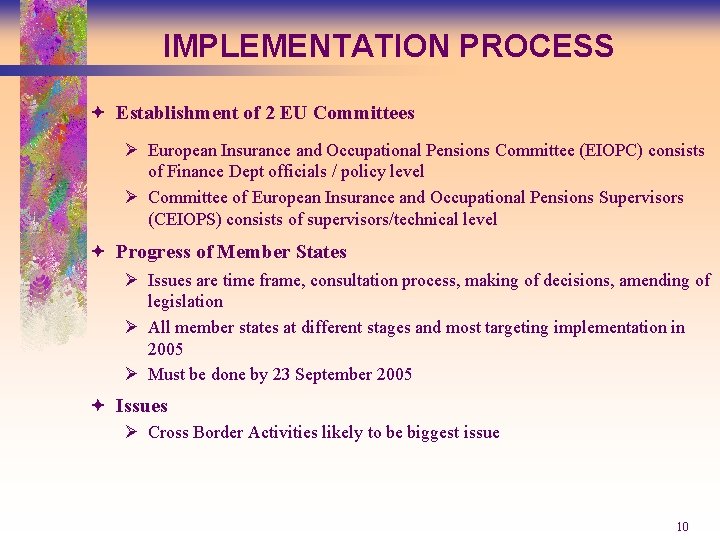 IMPLEMENTATION PROCESS

✦ Establishment of 2 EU Committees

➢ European Insurance and Occupational Pensions Committee (EIOPC) consists of Finance Dept officials / policy level

➢ Committee of European Insurance and Occupational Pensions Supervisors (CEIOPS) consists of supervisors/technical level

✦ Progress of Member States

➢ Issues are time frame, consultation process, making of decisions, amending of legislation

➢ All member states at different stages and most targeting implementation in 2005

➢ Must be done by 23 September 2005

✦ Issues

➢ Cross Border Activities likely to be biggest issue

10